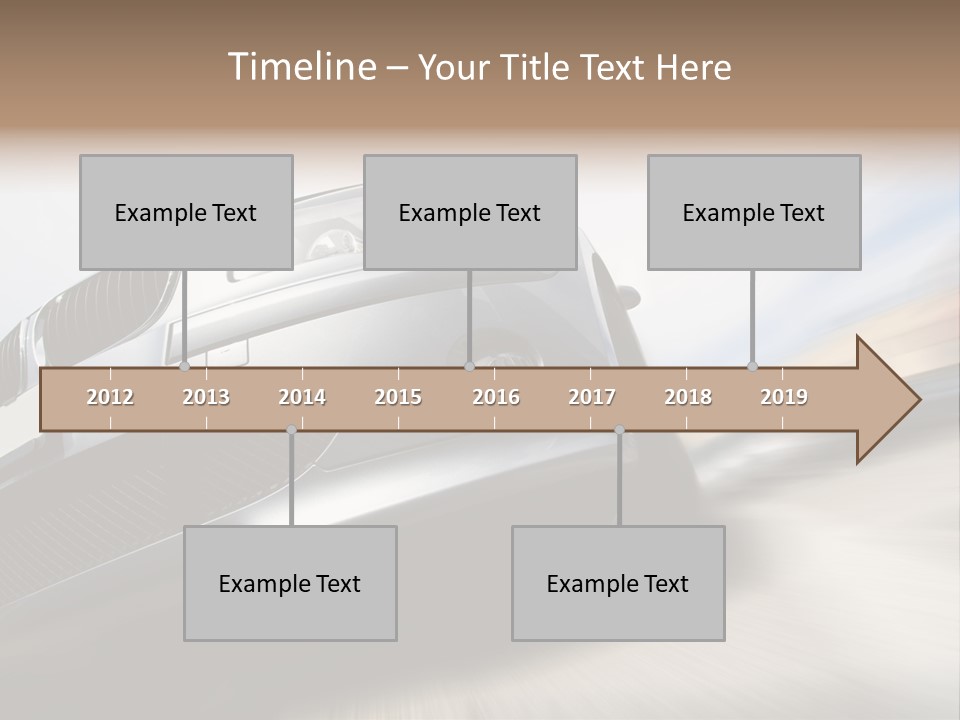 Timeline – Your Title Text Here

Example Text

Example Text

Example Text

2012 2013 2014 2015 2016 2017 2018 2019

Example Text

Example Text